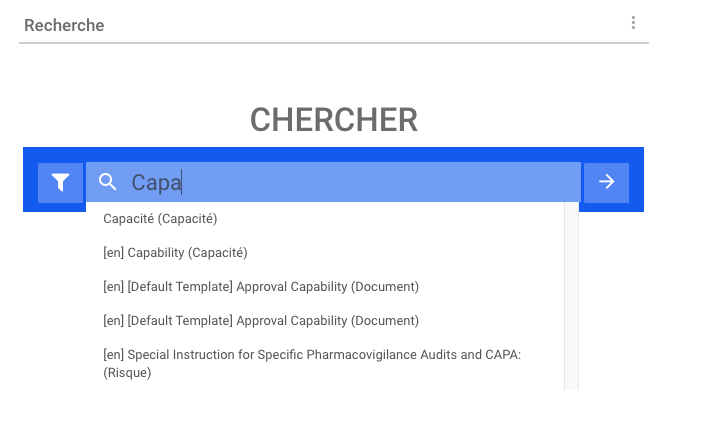 Recherche

CHERCHER

Capa

Capacité (Capacité)

[en] Capability (Capacité)

[en] [Default Template] Approval Capability (Document)

[en] [Default Template] Approval Capability (Document)

[en] Special Instruction for Specific Pharmacovigilance Audits and CAPA: (Risque)